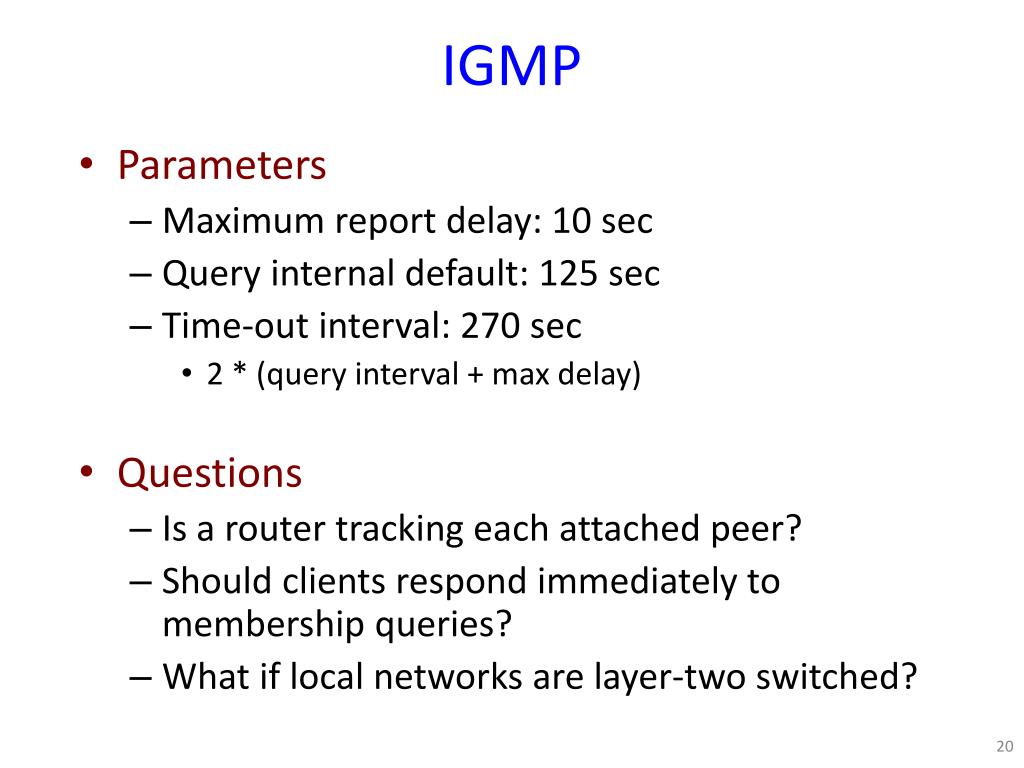 IGMP

• Parameters
– Maximum report delay: 10 sec
– Query internal default: 125 sec
– Time-out interval: 270 sec
• 2 * (query interval + max delay)

• Questions
– Is a router tracking each attached peer?
– Should clients respond immediately to membership queries?
– What if local networks are layer-two switched?

20